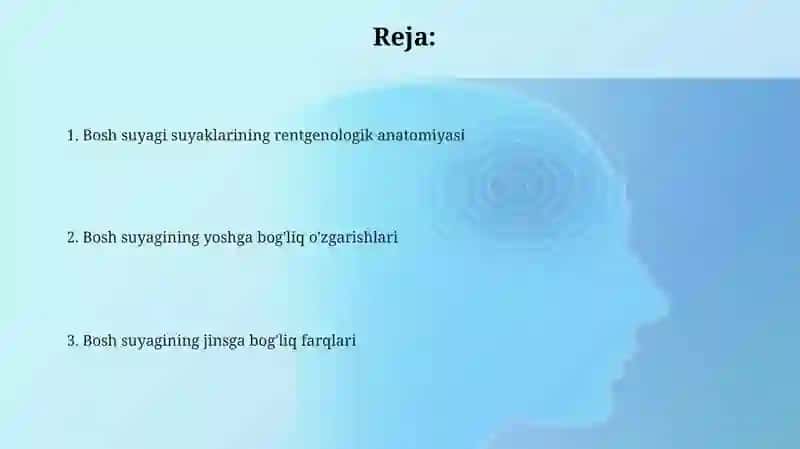 Reja:

1. Bosh suyagi suyaklarining rentgenologik anatomiyasi

2. Bosh suyagining yoshga bog'liq o'zgarishlari

3. Bosh suyagining jinsga bog'liq farqlari